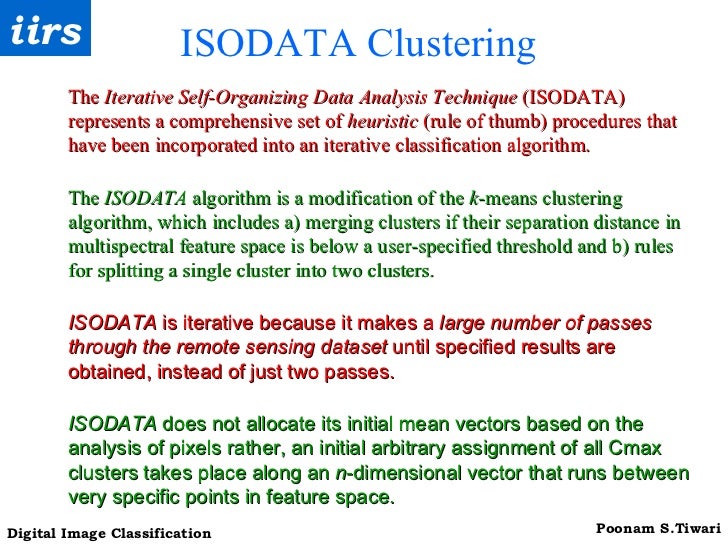 iirs

ISODATA Clustering

The Iterative Self-Organizing Data Analysis Technique (ISODATA) represents a comprehensive set of heuristic (rule of thumb) procedures that have been incorporated into an iterative classification algorithm.

The ISODATA algorithm is a modification of the k-means clustering algorithm, which includes a) merging clusters if their separation distance in multispectral feature space is below a user-specified threshold and b) rules for splitting a single cluster into two clusters.

ISODATA is iterative because it makes a large number of passes through the remote sensing dataset until specified results are obtained, instead of just two passes.

ISODATA does not allocate its initial mean vectors based on the analysis of pixels rather, an initial arbitrary assignment of all Cmax clusters takes place along an n-dimensional vector that runs between very specific points in feature space.

Digital Image Classification

Poonam S.Tiwari